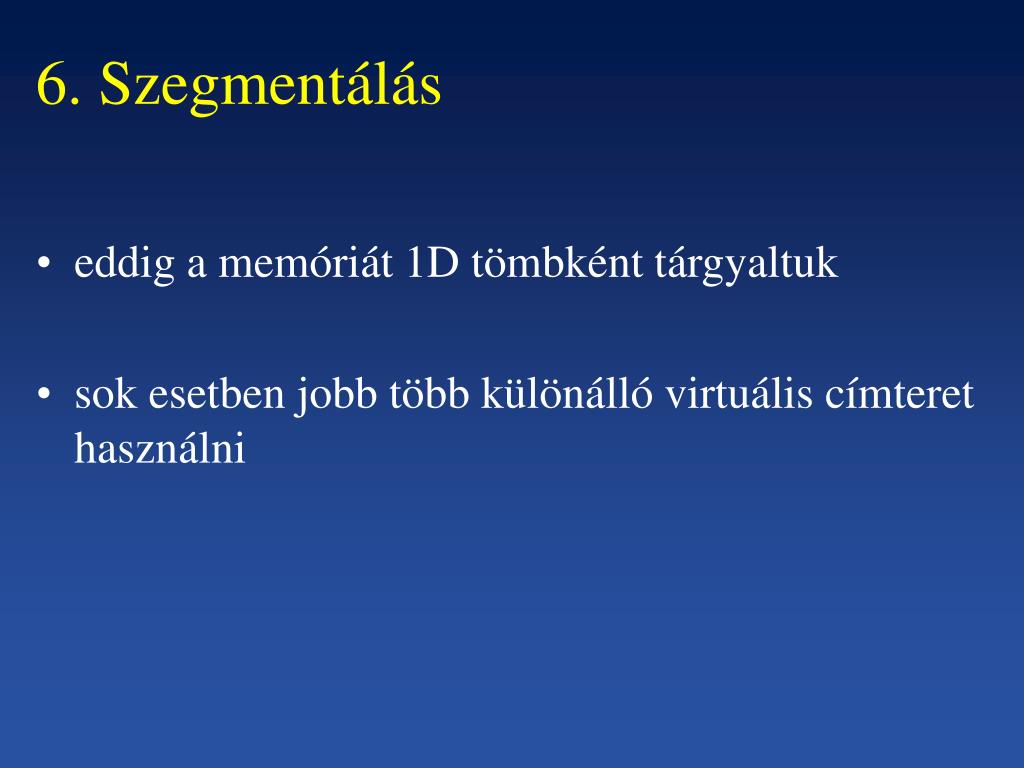 6. Szegmentálás

• eddig a memóriát 1D tömbként tárgyaltuk

• sok esetben jobb több különálló virtuális címteret használni